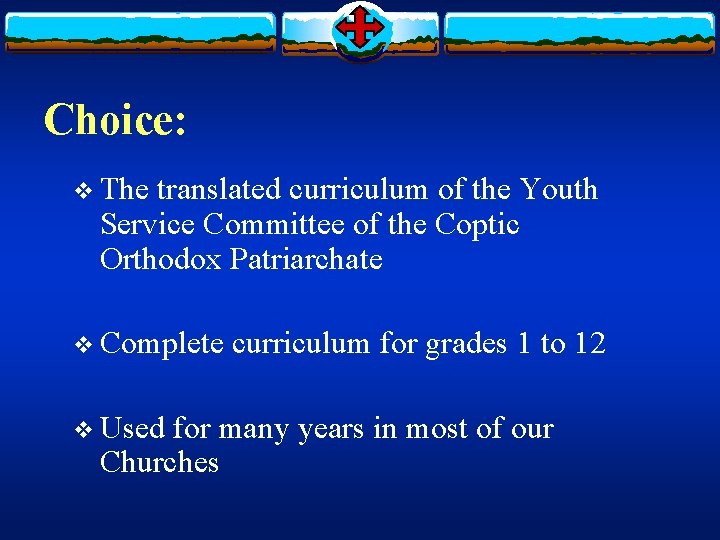 Choice:

❖ The translated curriculum of the Youth Service Committee of the Coptic Orthodox Patriarchate

❖ Complete curriculum for grades 1 to 12

❖ Used for many years in most of our Churches